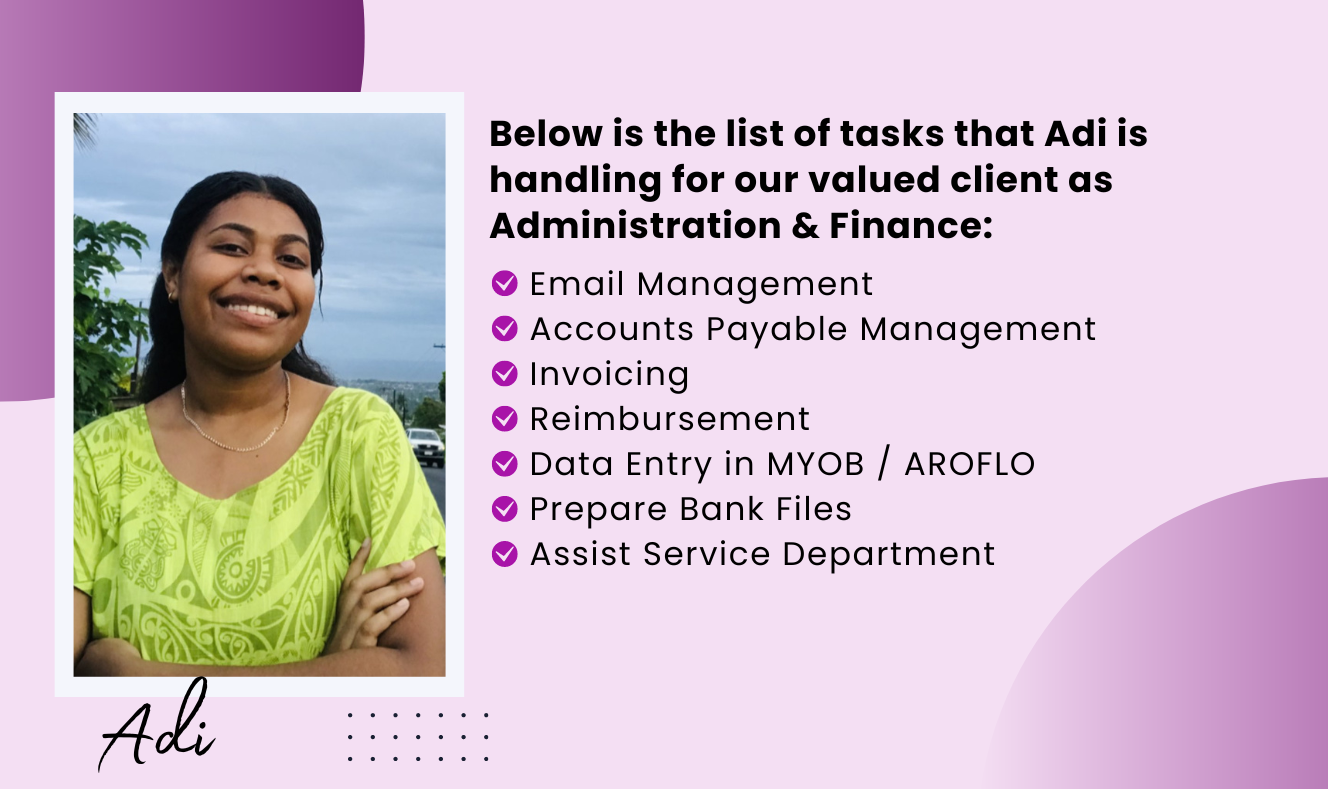 Below is the list of tasks that Adi is handling for our valued client as Administration & Finance:

Email Management
Accounts Payable Management
Invoicing
Reimbursement
Data Entry in MYOB / AROFLO
Prepare Bank Files
Assist Service Department

Adi